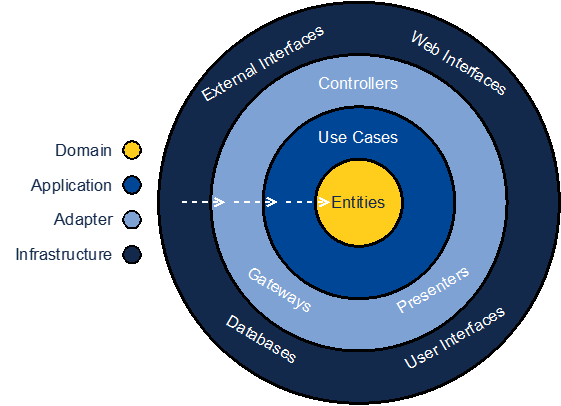 Domain
Application
Adapter
Infrastructure

External Interfaces
Web Interfaces
Controllers
Use Cases
Entities
Gateways
Presenters
Databases
User Interfaces